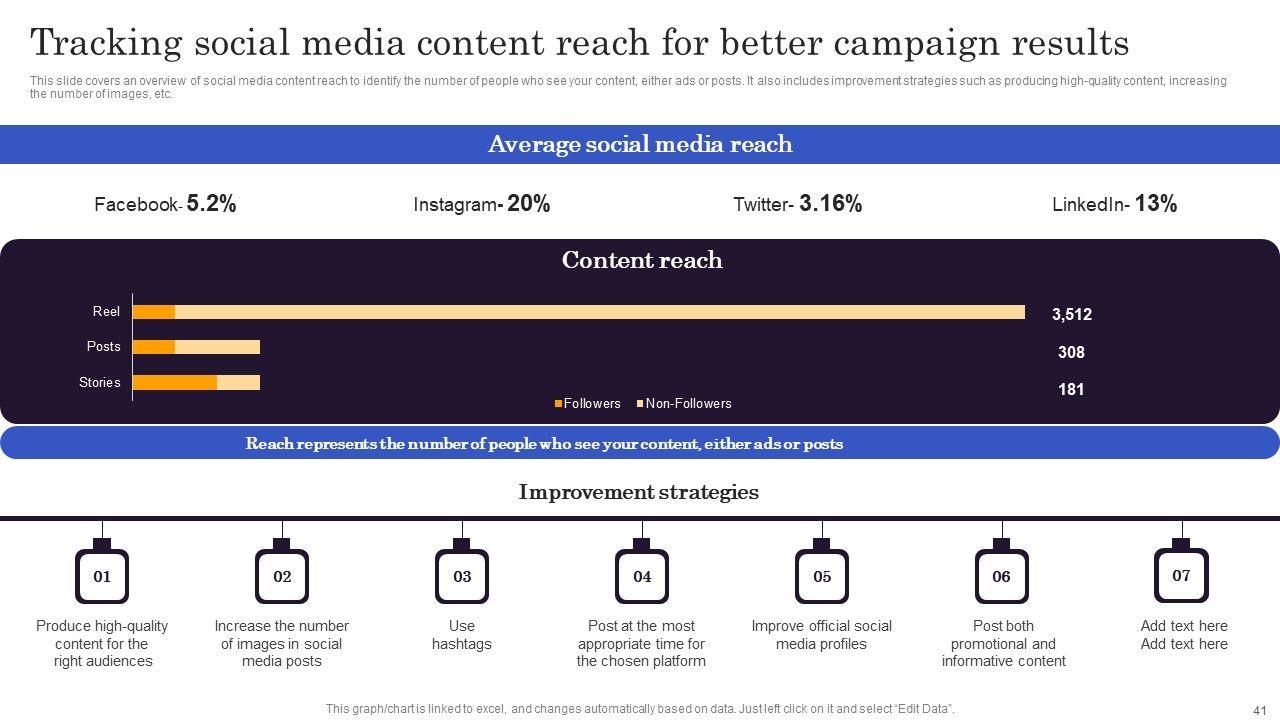 Tracking social media content reach for better campaign results

This slide covers an overview of social media content reach to identify the number of people who see your content, either ads or posts. It also includes improvement strategies such as producing high-quality content, increasing the number of images, etc.

Average social media reach

Facebook- 5.2%

Instagram- 20%

Twitter- 3.16%

LinkedIn- 13%

Content reach

Reel

Posts

Stories

3,512

308

181

Followers Non-Followers

Reach represents the number of people who see your content, either ads or posts

Improvement strategies

01
Produce high-quality content for the right audiences

02
Increase the number of images in social media posts

03
Use hashtags

04
Post at the most appropriate time for the chosen platform

05
Improve official social media profiles

06
Post both promotional and informative content

07
Add text here Add text here

This graph/chart is linked to excel, and changes automatically based on data. Just left click on it and select "Edit Data".

41